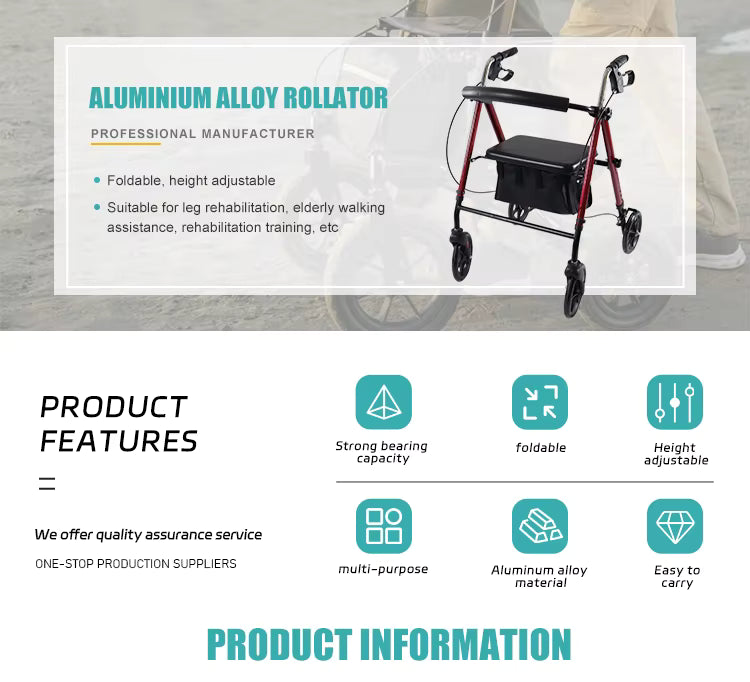 ALUMINIUM ALLOY ROLLATOR

PROFESSIONAL MANUFACTURER

Foldable, height adjustable

Suitable for leg rehabilitation, elderly walking assistance, rehabilitation training, etc

PRODUCT FEATURES

We offer quality assurance service

ONE-STOP PRODUCTION SUPPLIERS

Strong bearing capacity

foldable

Height adjustable

multi-purpose

Aluminum alloy material

Easy to carry

PRODUCT INFORMATION